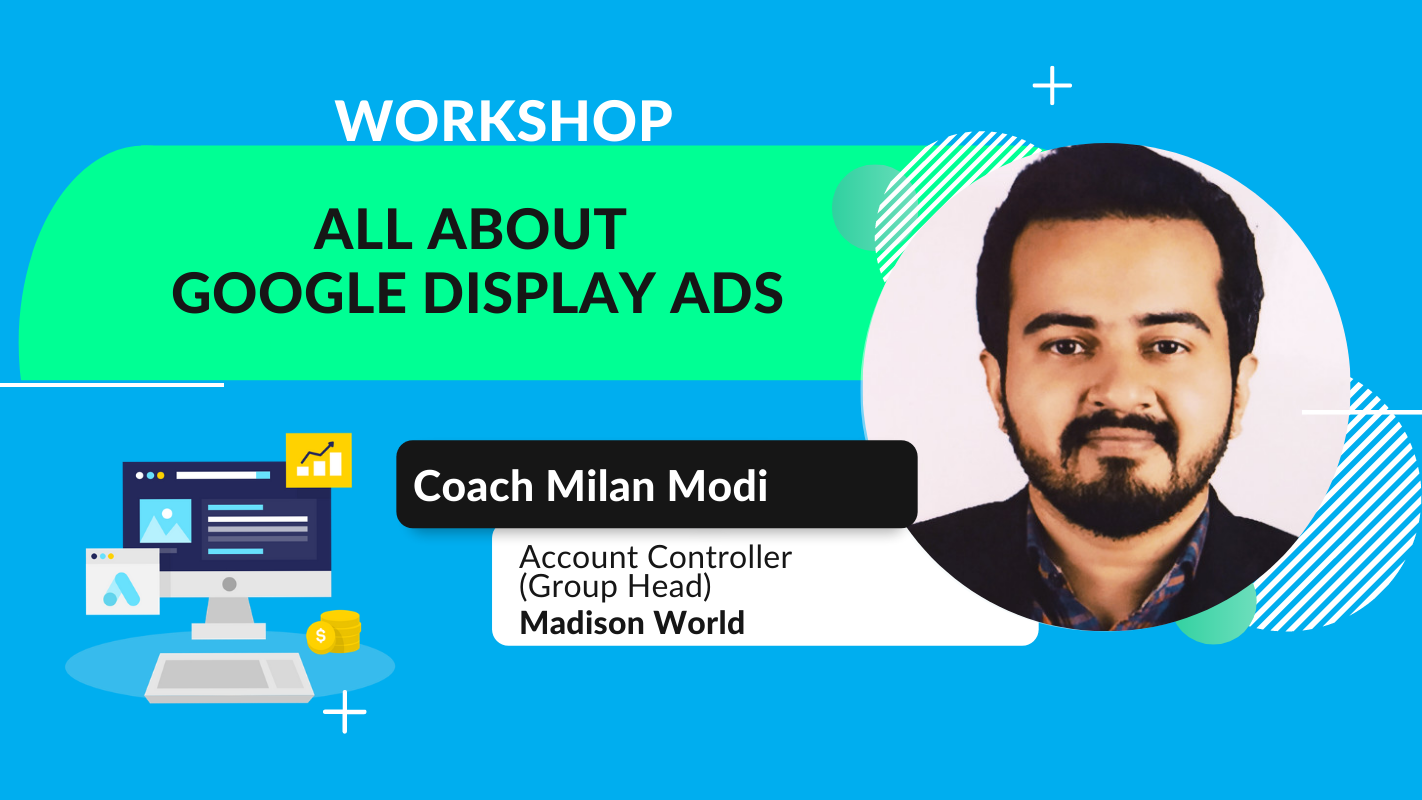 WORKSHOP

ALL ABOUT
GOOGLE DISPLAY ADS

Coach Milan Modi

Account Controller
(Group Head)
Madison World